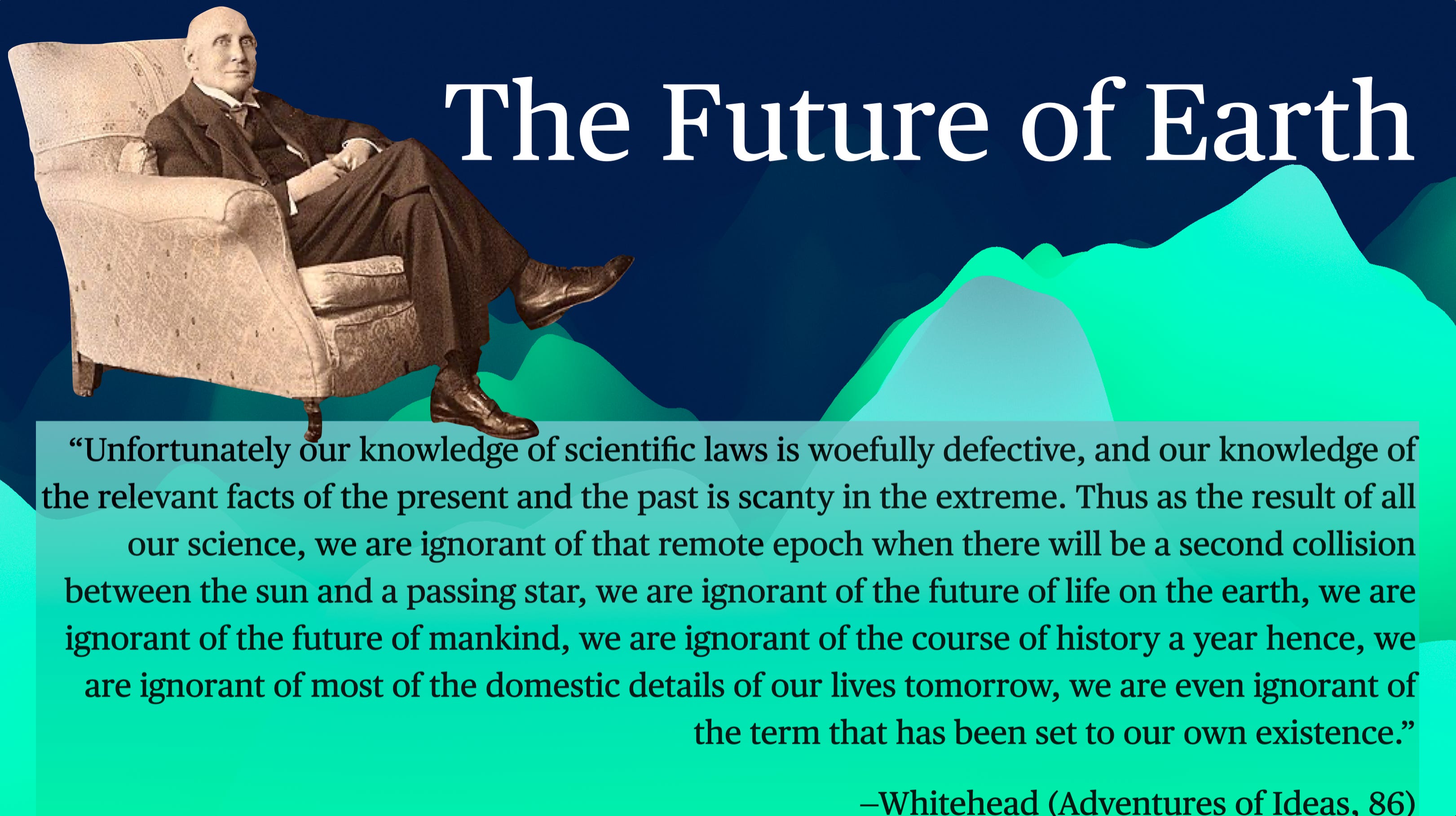 The Future of Earth

“Unfortunately our knowledge of scientific laws is woefully defective, and our knowledge of the relevant facts of the present and the past is scanty in the extreme. Thus as the result of all our science, we are ignorant of that remote epoch when there will be a second collision between the sun and a passing star, we are ignorant of the future of life on the earth, we are ignorant of the future of mankind, we are ignorant of the course of history a year hence, we are ignorant of most of the domestic details of our lives tomorrow, we are even ignorant of the term that has been set to our own existence.”

–Whitehead (Adventures of Ideas, 86)